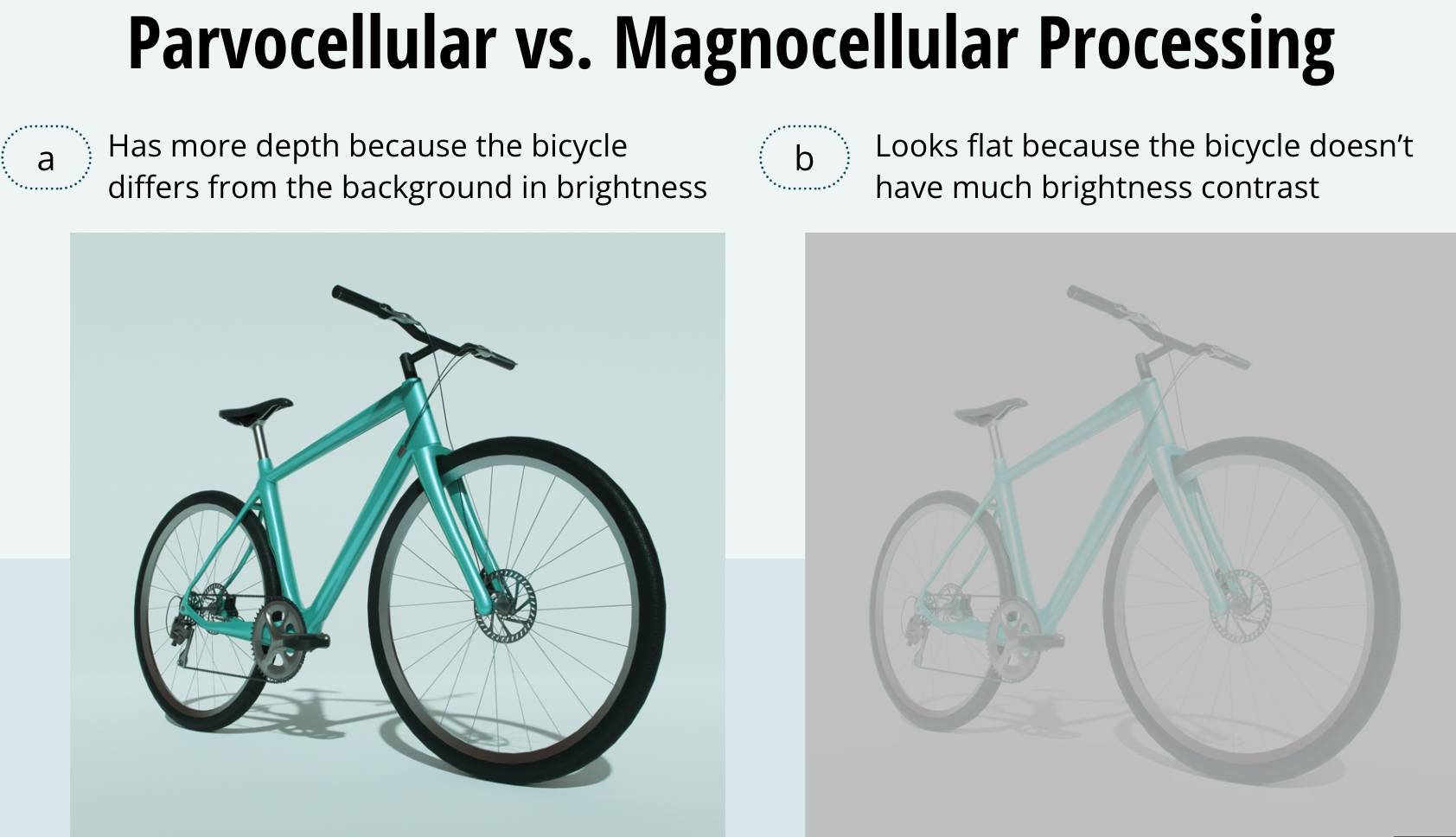 Parvocellular vs. Magnocellular Processing

a Has more depth because the bicycle differs from the background in brightness

b Looks flat because the bicycle doesn’t have much brightness contrast